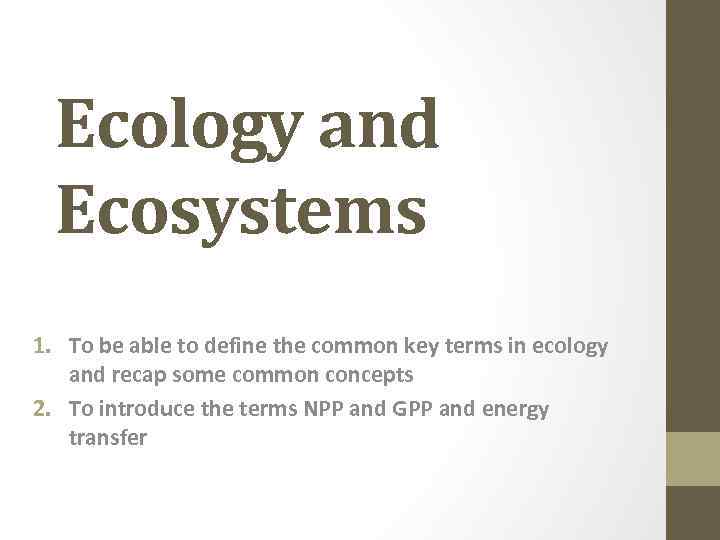 Ecology and Ecosystems

1. To be able to define the common key terms in ecology and recap some common concepts
2. To introduce the terms NPP and GPP and energy transfer